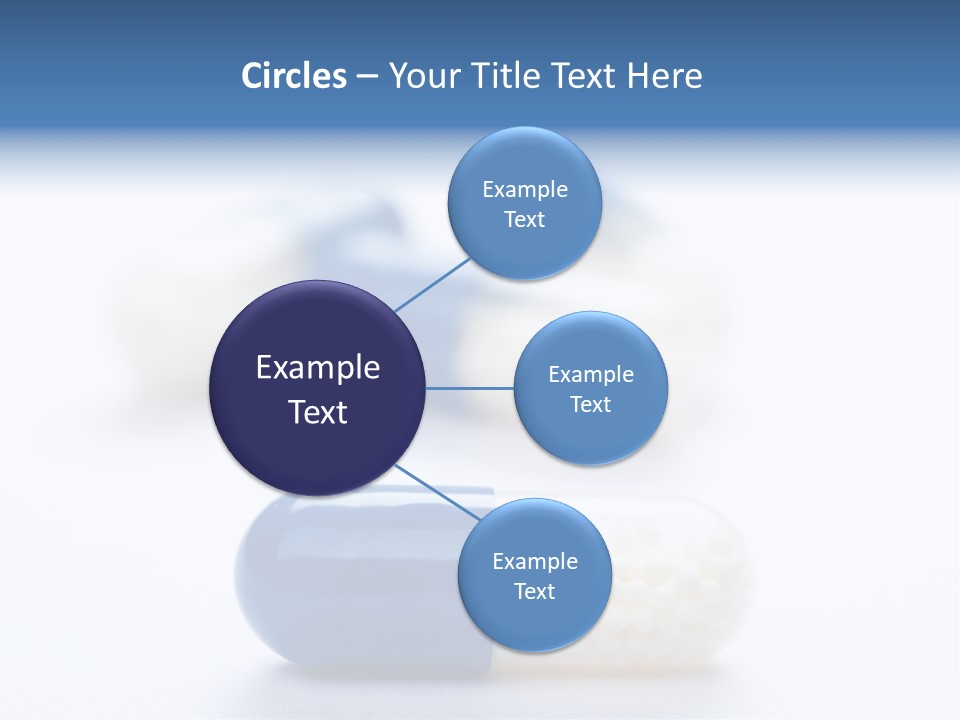 Circles – Your Title Text Here

Example Text

Example Text

Example Text

Example Text